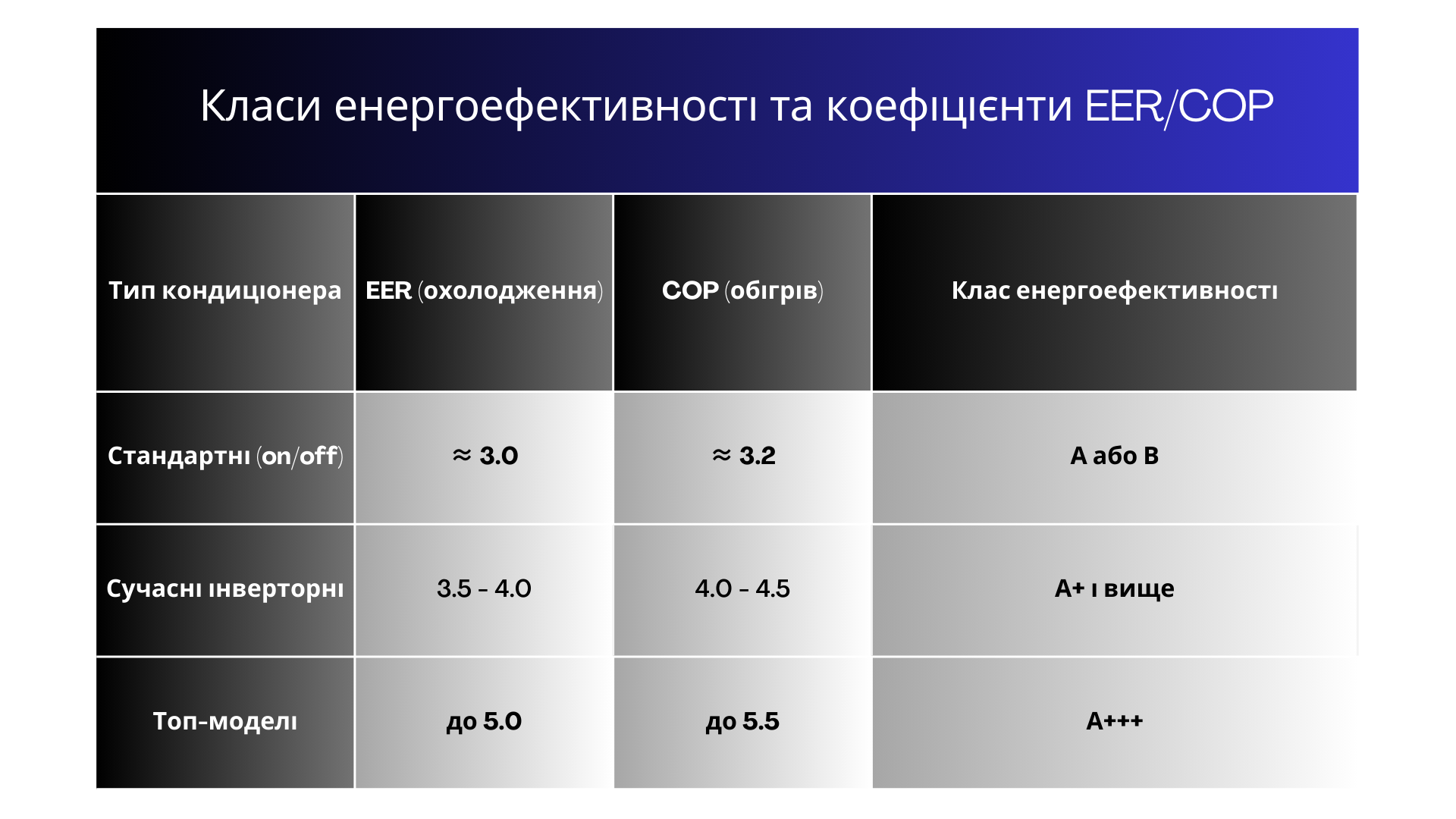 Класи енергоефективності та коефіцієнти EER/COP

| Тип кондиціонера | EER (охолодження) | COP (обігрів) | Клас енергоефективності |
|---|---|---|---|
| Стандартні (on/off) | ≈ 3.0 | ≈ 3.2 | A або B |
| Сучасні інверторні | 3.5 - 4.0 | 4.0 - 4.5 | A+ і вище |
| Топ-моделі | до 5.0 | до 5.5 | A+++ |